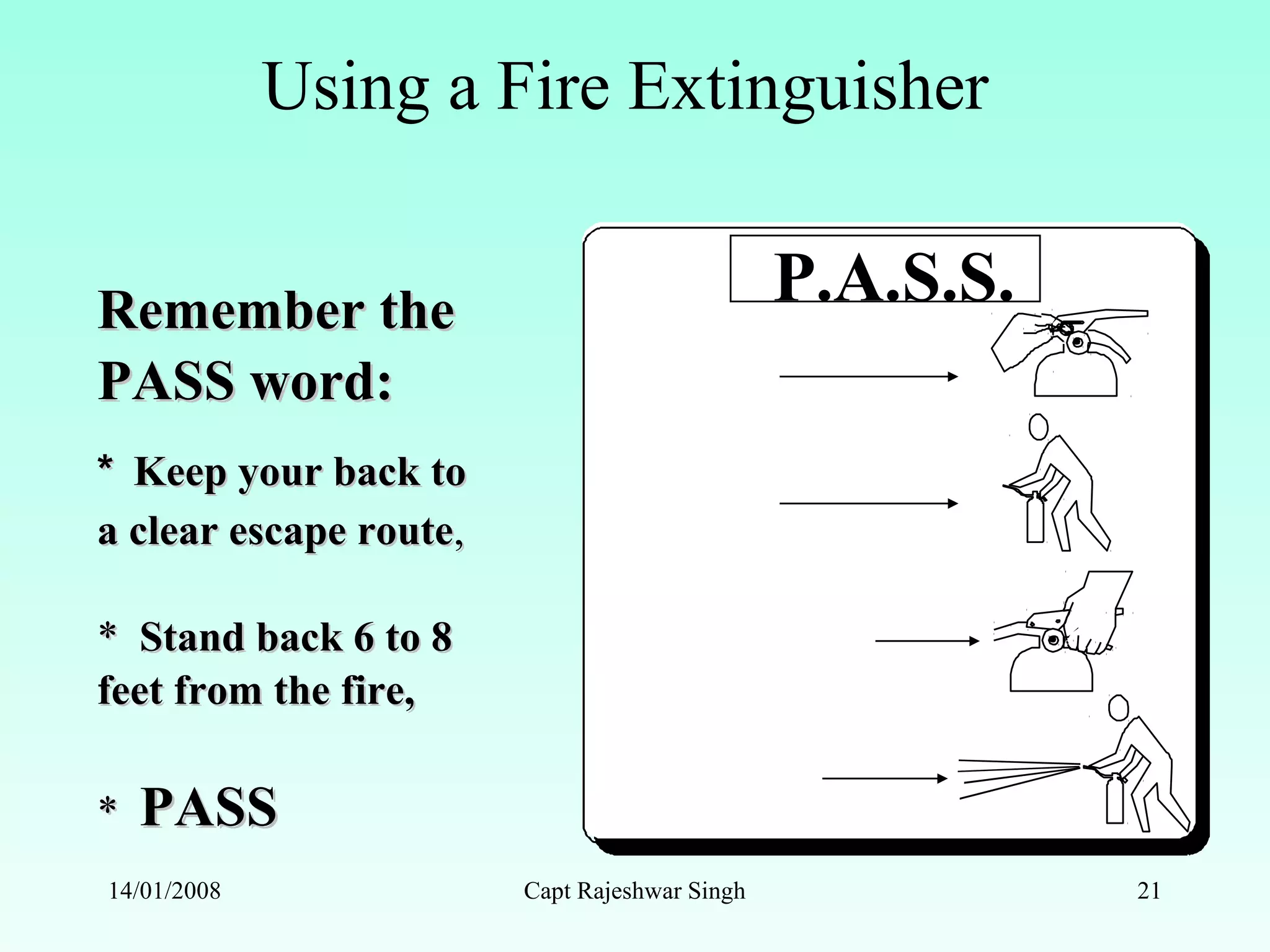 Using a Fire Extinguisher

Remember the PASS word:

* Keep your back to a clear escape route,

* Stand back 6 to 8 feet from the fire,

* PASS

P.A.S.S.

14/01/2008

Capt Rajeshwar Singh

21